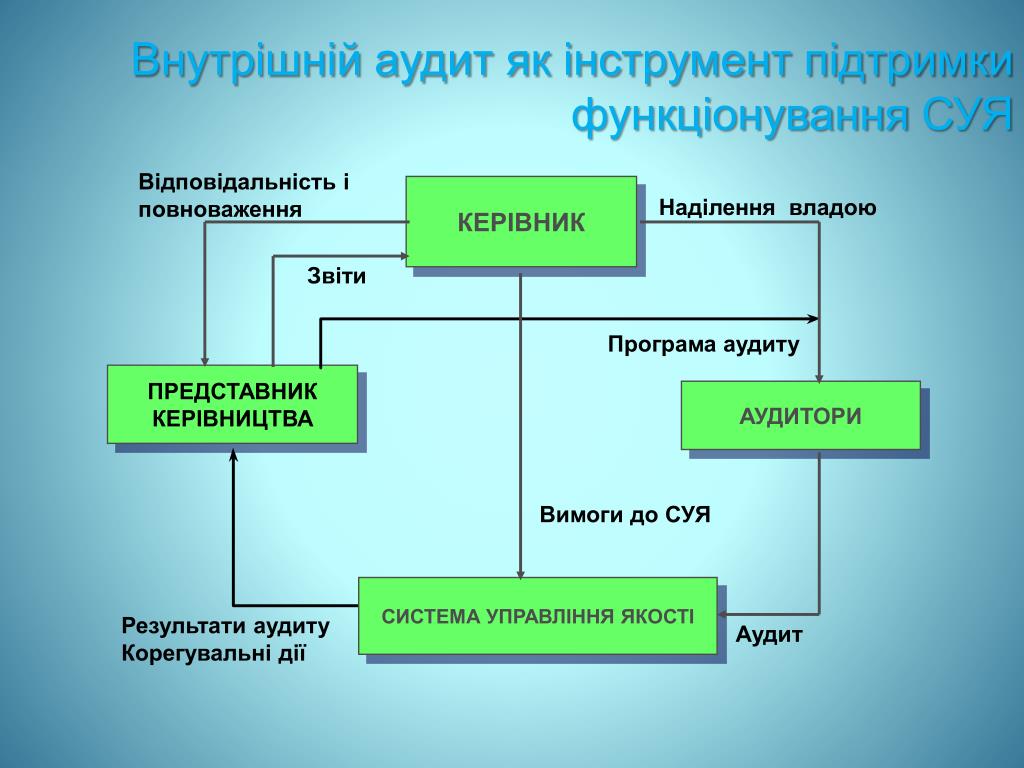 Внутрішній аудит як інструмент підтримки функціонування СУЯ

Відповідальність і повноваження

КЕРІВНИК

Наділення владою

Звіти

Програма аудиту

ПРЕДСТАВНИК КЕРІВНИЦТВА

АУДИТОРИ

Вимоги до СУЯ

СИСТЕМА УПРАВЛІННЯ ЯКОСТІ

Результати аудиту
Корегувальні дії

Аудит